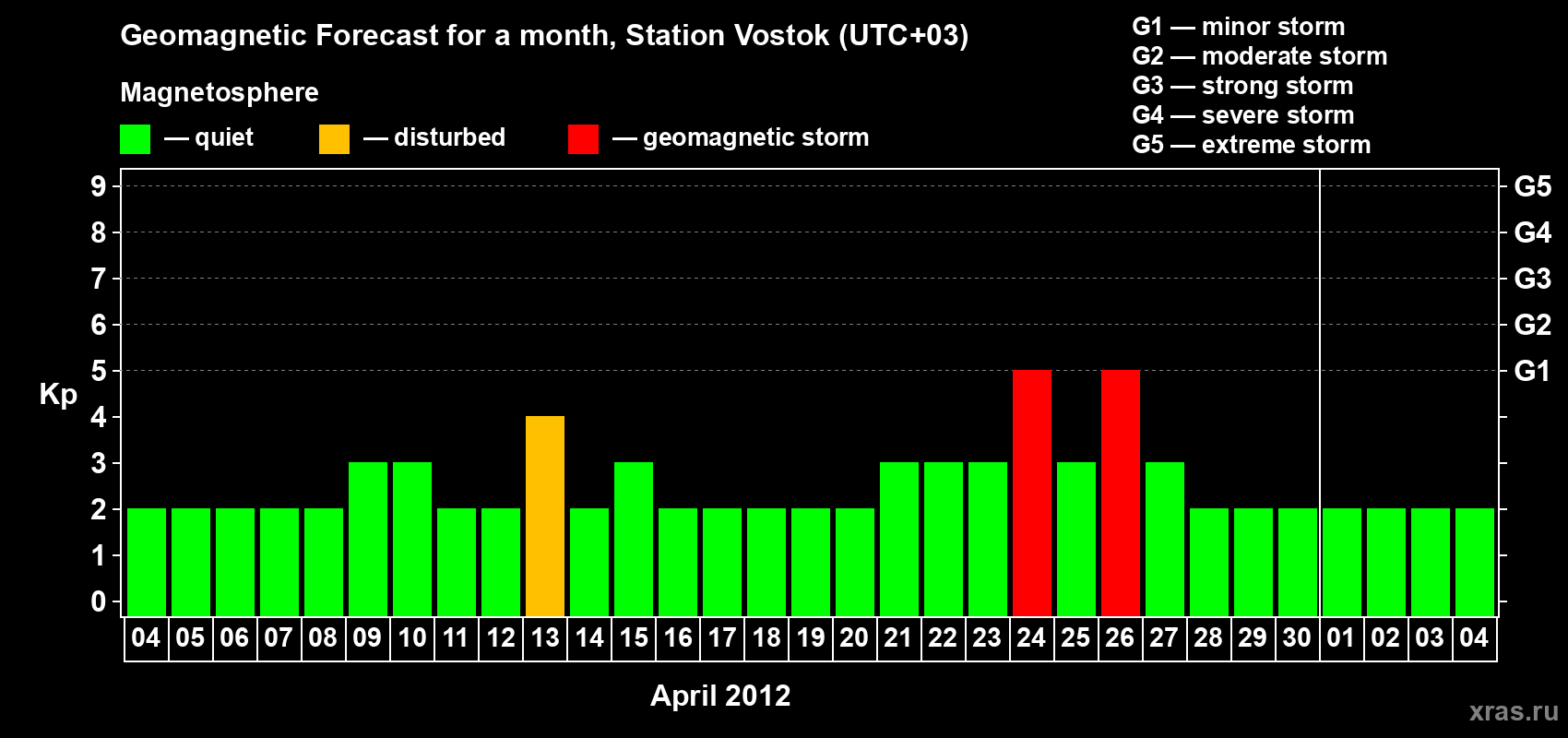 Geomagnetic Forecast for a month, Station Vostok (UTC+03)

Magnetosphere

— quiet — disturbed — geomagnetic storm

G1 — minor storm
G2 — moderate storm
G3 — strong storm
G4 — severe storm
G5 — extreme storm

Kp

9 8 7 6 5 4 3 2 1 0

G5 G4 G3 G2 G1

04 05 06 07 08 09 10 11 12 13 14 15 16 17 18 19 20 21 22 23 24 25 26 27 28 29 30 01 02 03 04

April 2012

xras.ru